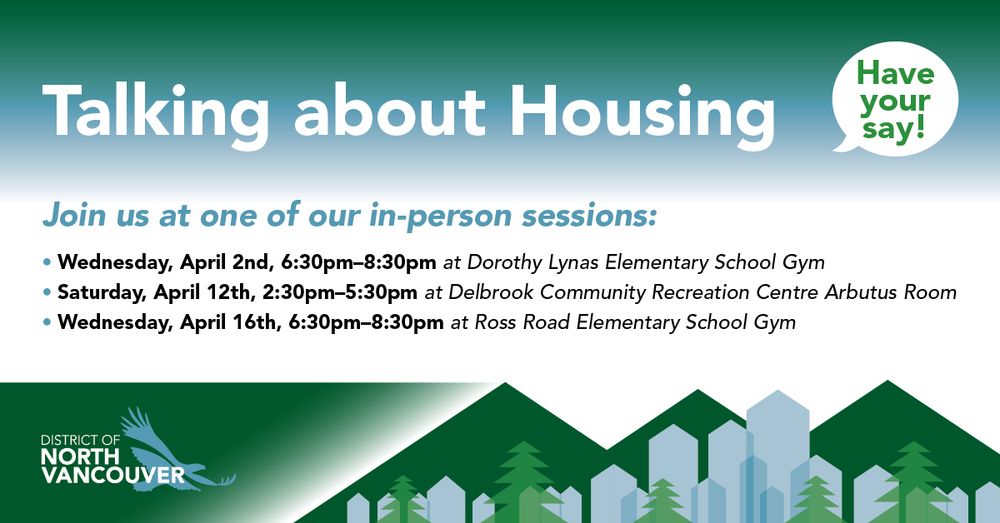 Talking about Housing

Have your say!

Join us at one of our in-person sessions:

• Wednesday, April 2nd, 6:30pm–8:30pm at Dorothy Lynas Elementary School Gym
• Saturday, April 12th, 2:30pm–5:30pm at Delbrook Community Recreation Centre Arbutus Room
• Wednesday, April 16th, 6:30pm–8:30pm at Ross Road Elementary School Gym

DISTRICT OF NORTH VANCOUVER